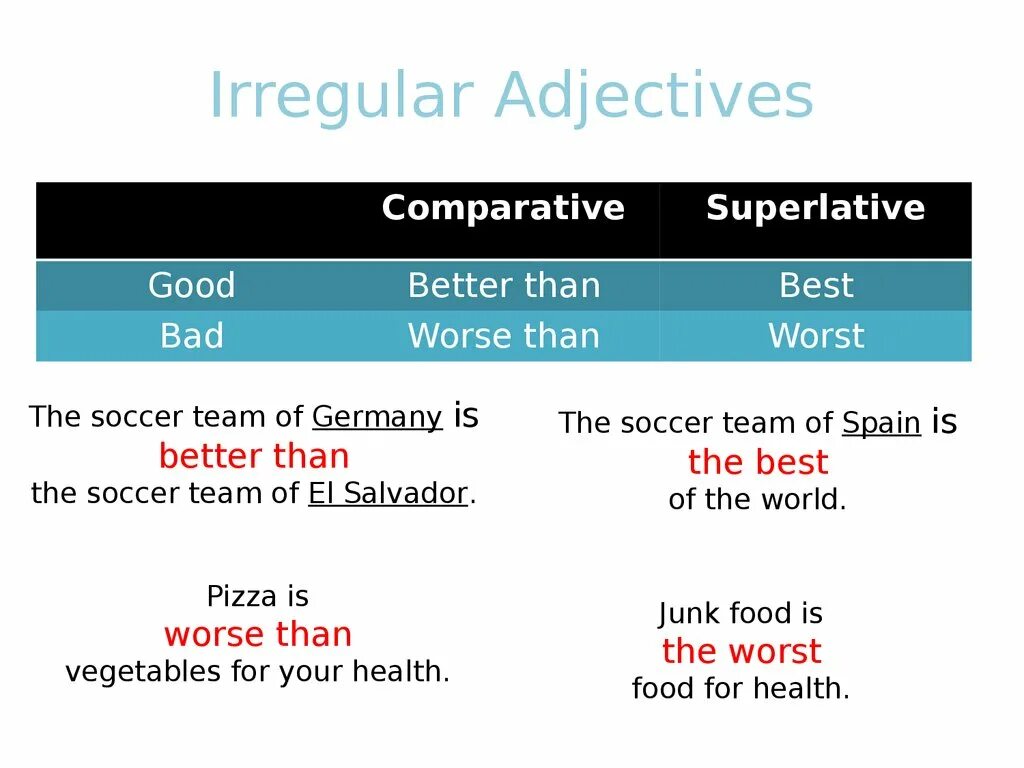 Irregular Adjectives

| | Comparative | Superlative |
|---|---|---|
| Good | Better than | Best |
| Bad | Worse than | Worst |

The soccer team of Germany is better than the soccer team of El Salvador.

Pizza is worse than vegetables for your health.

The soccer team of Spain is the best of the world.

Junk food is the worst food for health.